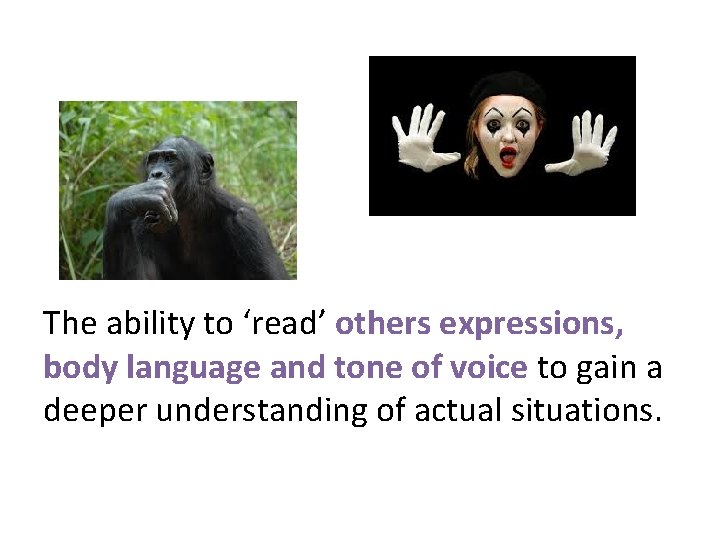 The ability to ‘read’ others expressions, body language and tone of voice to gain a deeper understanding of actual situations.